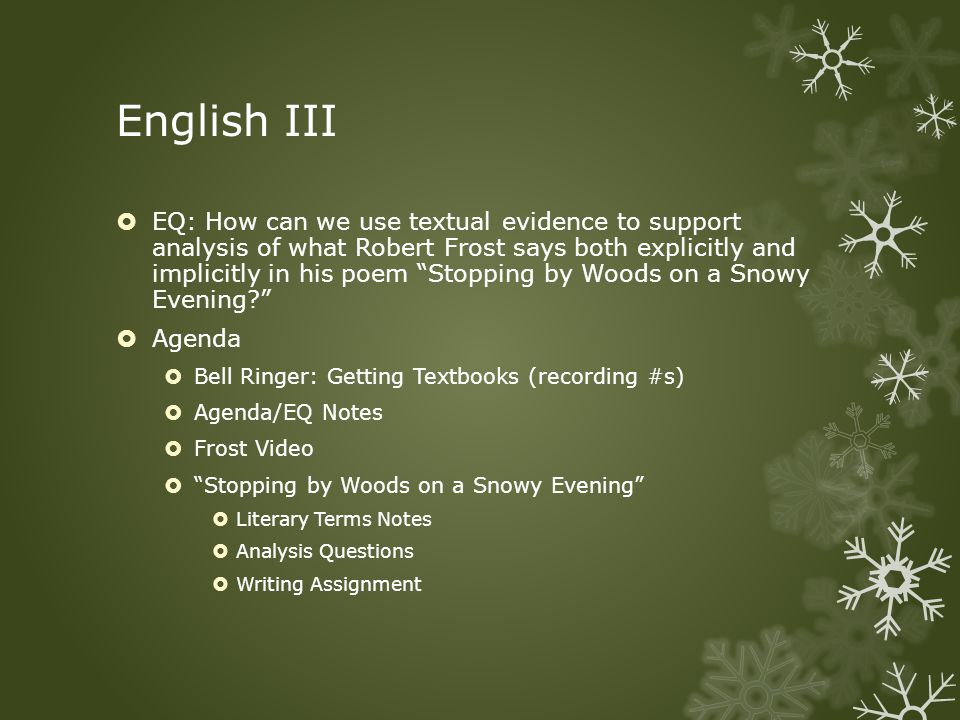 English III

EQ: How can we use textual evidence to support analysis of what Robert Frost says both explicitly and implicitly in his poem “Stopping by Woods on a Snowy Evening?”

Agenda

Bell Ringer: Getting Textbooks (recording #s)

Agenda/EQ Notes

Frost Video

“Stopping by Woods on a Snowy Evening”

Literary Terms Notes

Analysis Questions

Writing Assignment